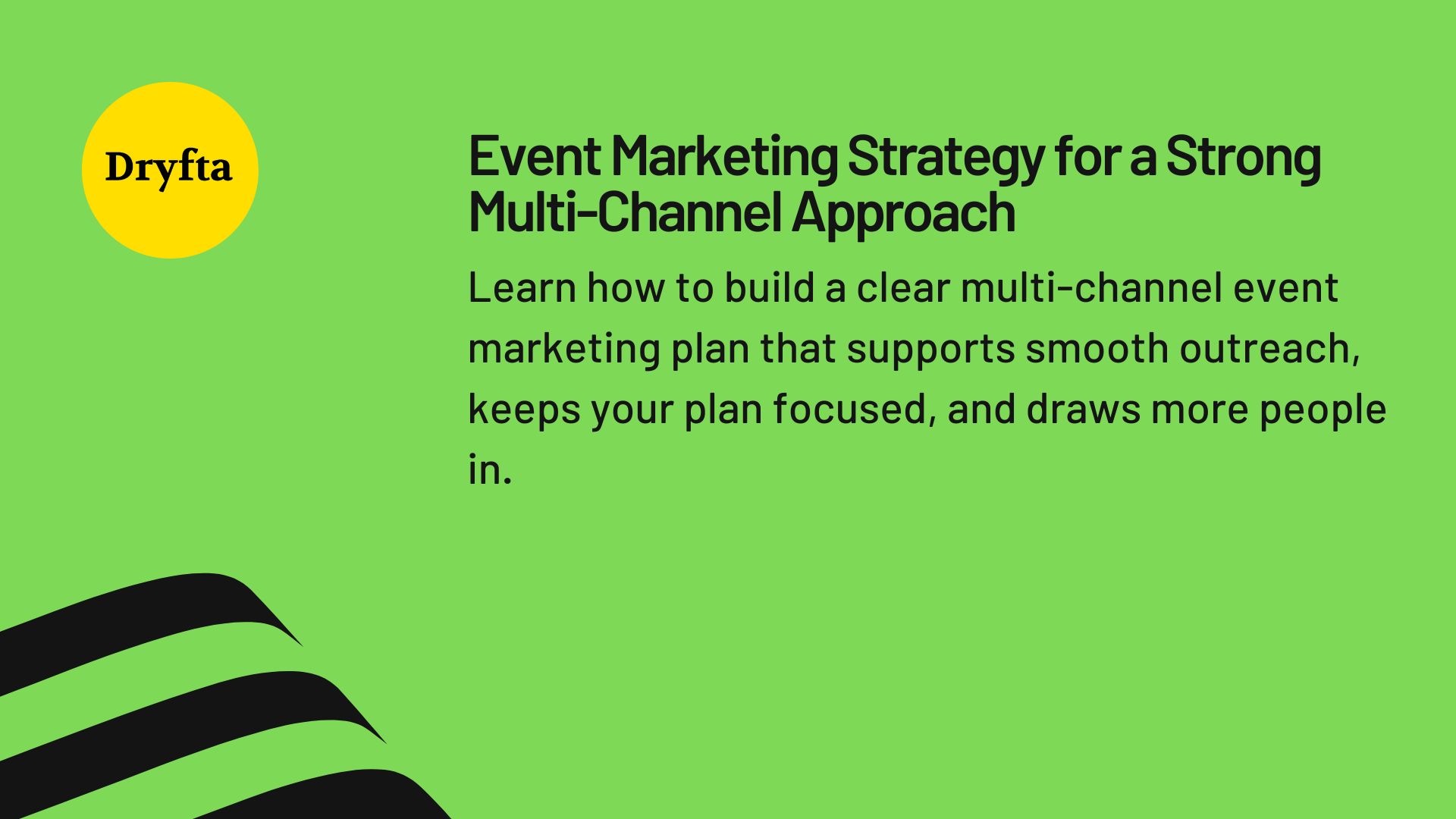 Dryfta

Event Marketing Strategy for a Strong Multi-Channel Approach

Learn how to build a clear multi-channel event marketing plan that supports smooth outreach, keeps your plan focused, and draws more people in.